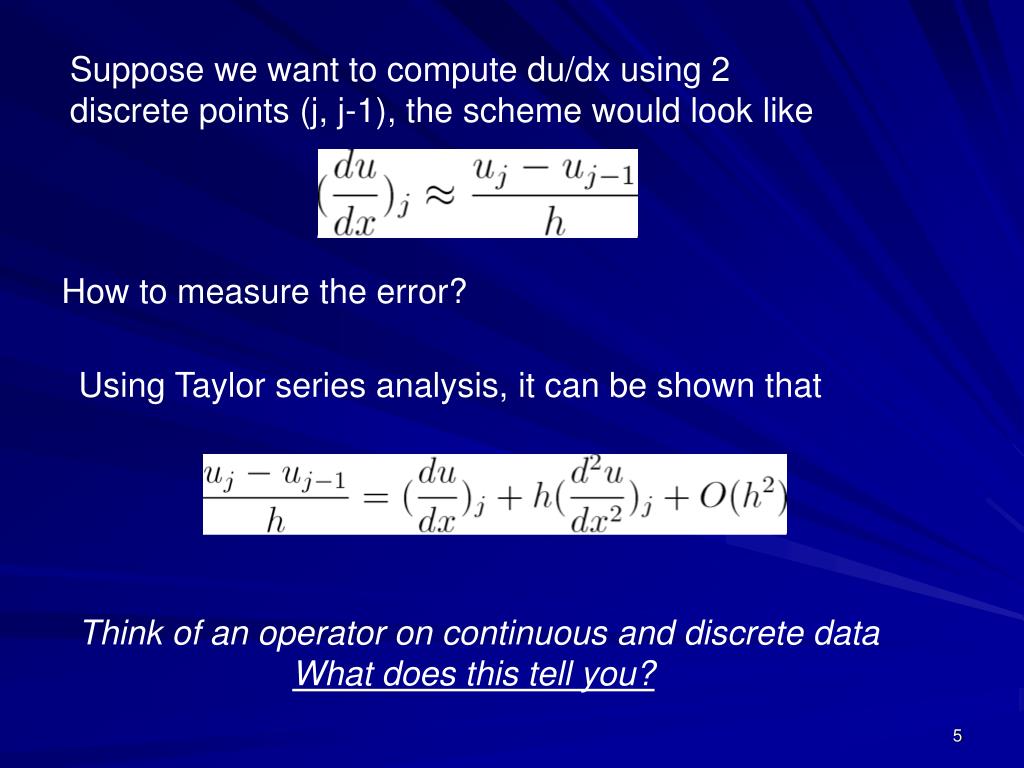 Suppose we want to compute du/dx using 2 discrete points (j, j-1), the scheme would look like

$(\frac{du}{dx})_j \approx \frac{u_j - u_{j-1}}{h}$

How to measure the error?

Using Taylor series analysis, it can be shown that

$\frac{u_j - u_{j-1}}{h} = (\frac{du}{dx})_j + h(\frac{d^2u}{dx^2})_j + O(h^2)$

Think of an operator on continuous and discrete data
What does this tell you?

5